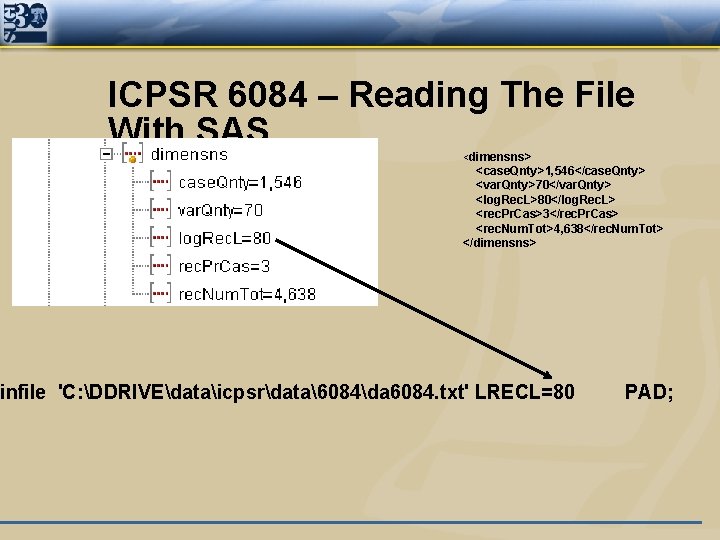 ICPSR 6084 – Reading The File With SAS

dimensns
caseQnty=1,546
varQnty=70
logRecL=80
recPrCas=3
recNumTot=4,638

<dimensns>
<caseQnty>1,546</caseQnty>
<varQnty>70</varQnty>
<logRecL>80</logRecL>
<recPrCas>3</recPrCas>
<recNumTot>4,638</recNumTot>
</dimensns>

infile 'C:\DDRIVE\data\icpsr\data\6084\da6084.txt' LRECL=80 PAD;